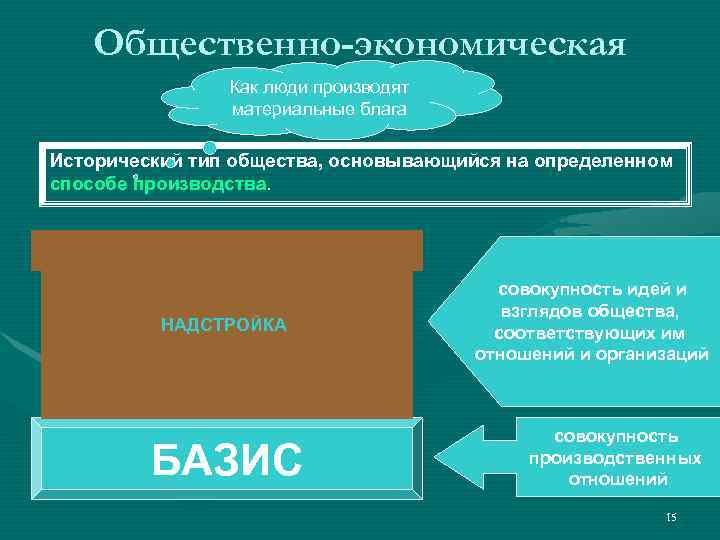 Общественно-экономическая

Как люди производят материальные блага

Исторический тип общества, основывающийся на определенном способе производства.

НАДСТРОЙКА

совокупность идей и взглядов общества, соответствующих им отношений и организаций

БАЗИС

совокупность производственных отношений

15